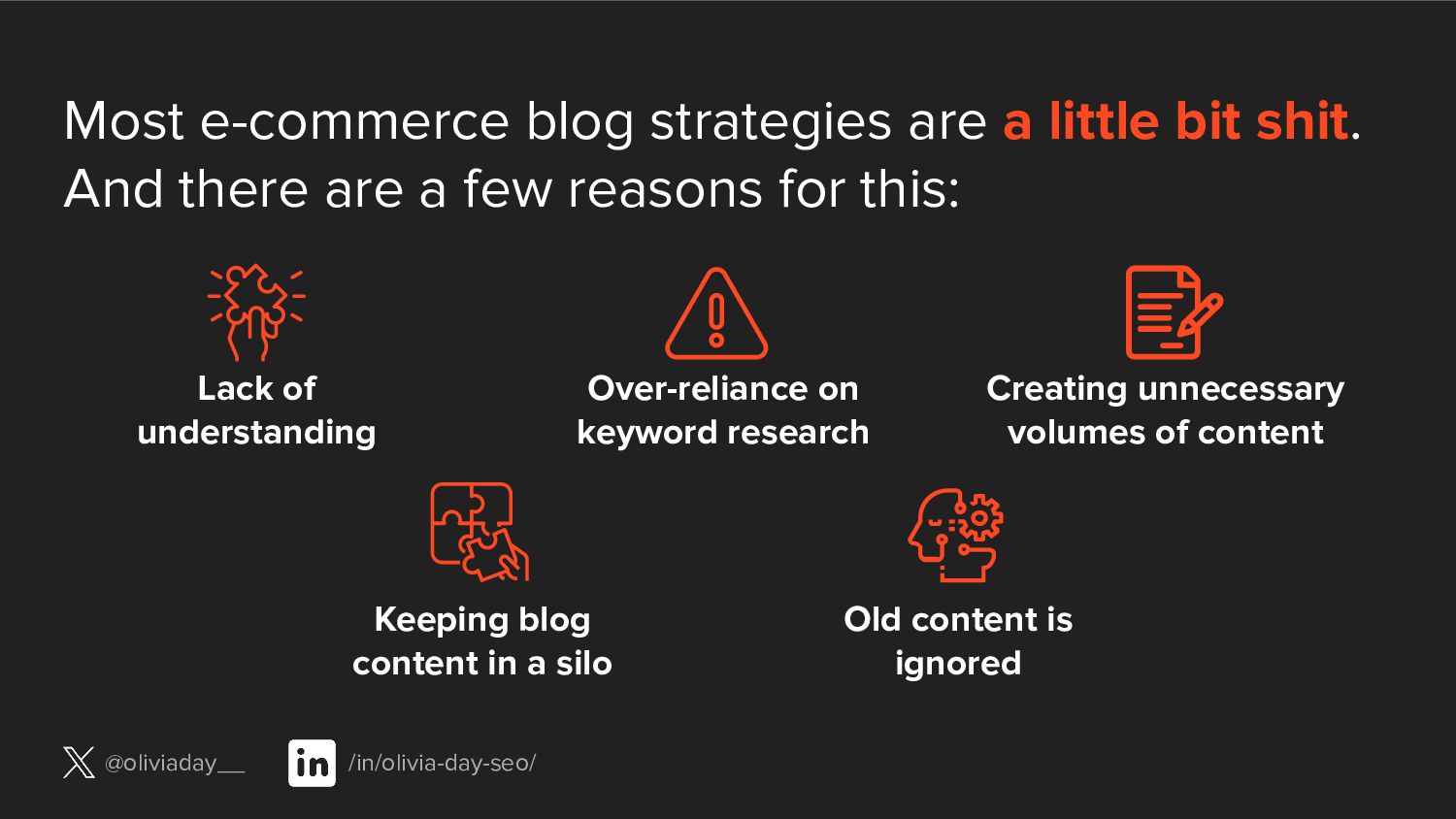 Most e-commerce blog strategies are a little bit shit. And there are a few reasons for this:

Lack of understanding

Over-reliance on keyword research

Creating unnecessary volumes of content

Keeping blog content in a silo

Old content is ignored

@oliviaday__

in /in/olivia-day-seo/